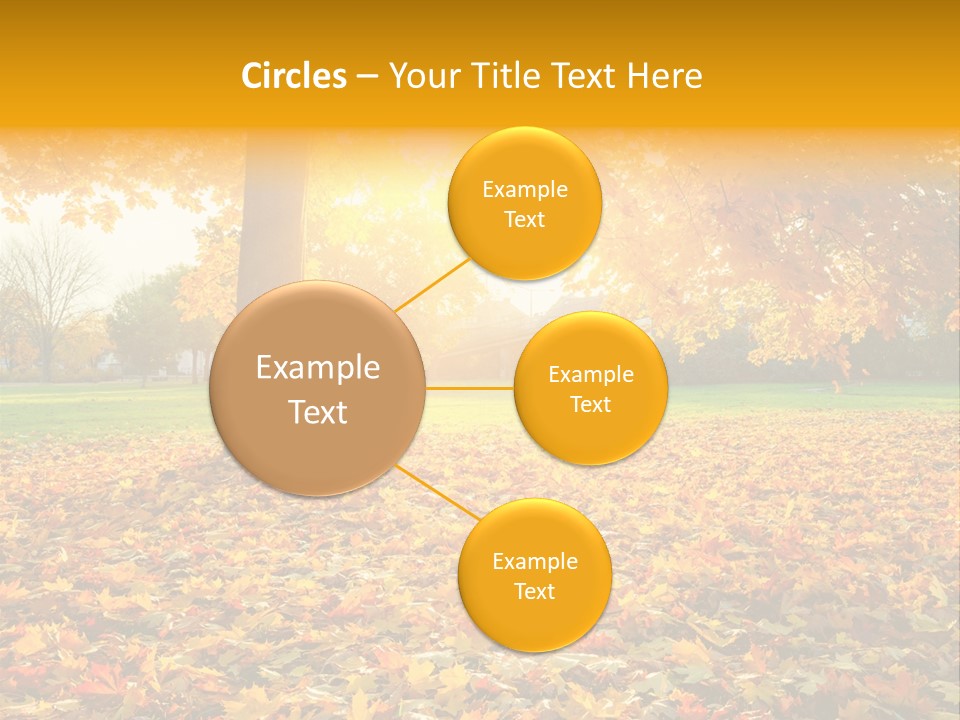 Circles – Your Title Text Here

Example Text

Example Text

Example Text

Example Text